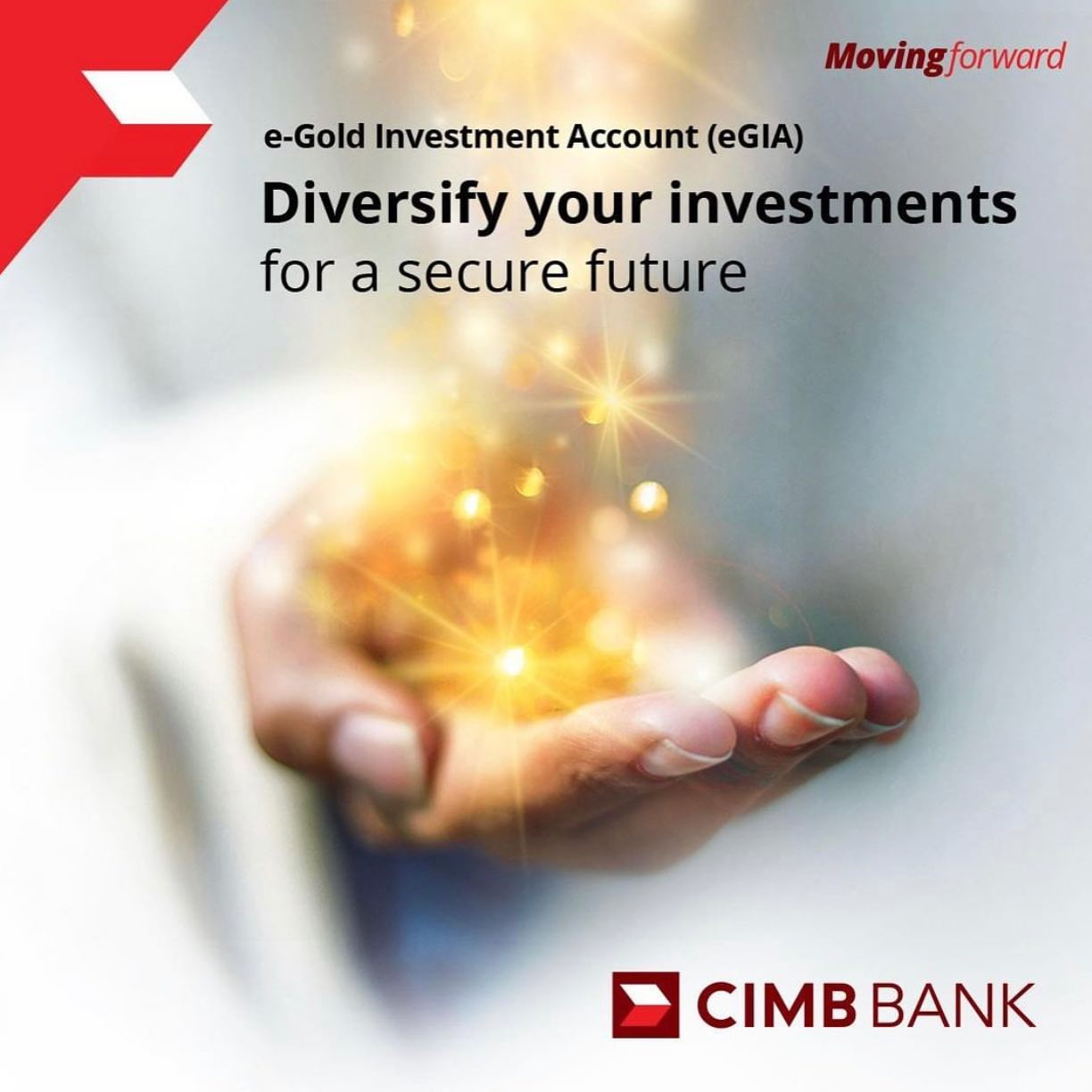 Moving forward

e-Gold Investment Account (eGIA)

Diversify your investments
for a secure future

CIMB BANK